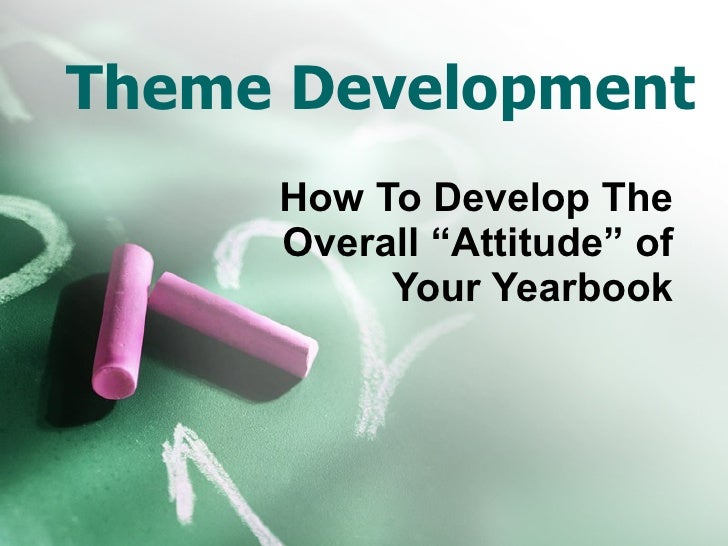 Theme Development

How To Develop The Overall “Attitude” of Your Yearbook